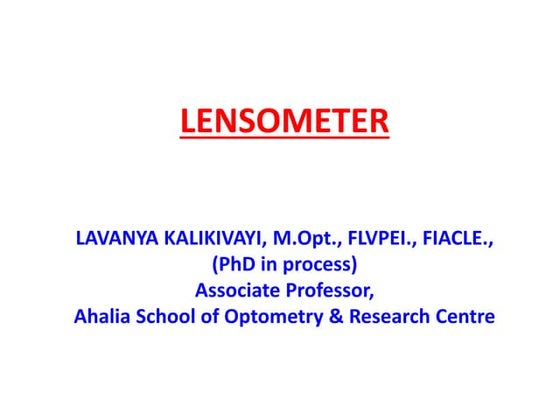 LENSOMETER

LAVANYA KALIKIVAYI, M.Opt., FLVPEI., FIACLE.,
(PhD in process)
Associate Professor,
Ahalia School of Optometry & Research Centre